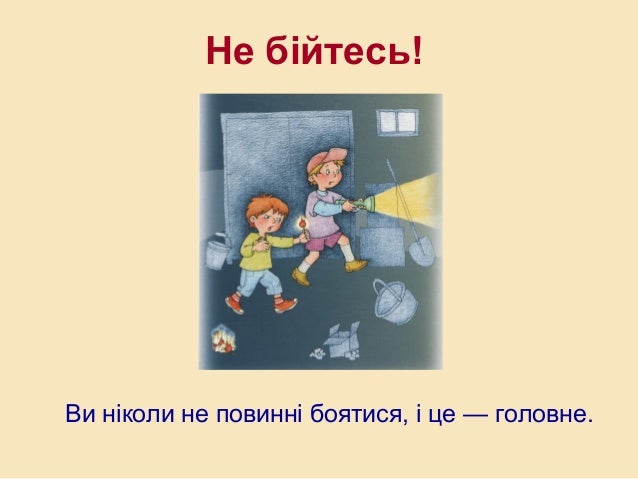 Не бійтесь!

Ви ніколи не повинні боятися, і це — головне.